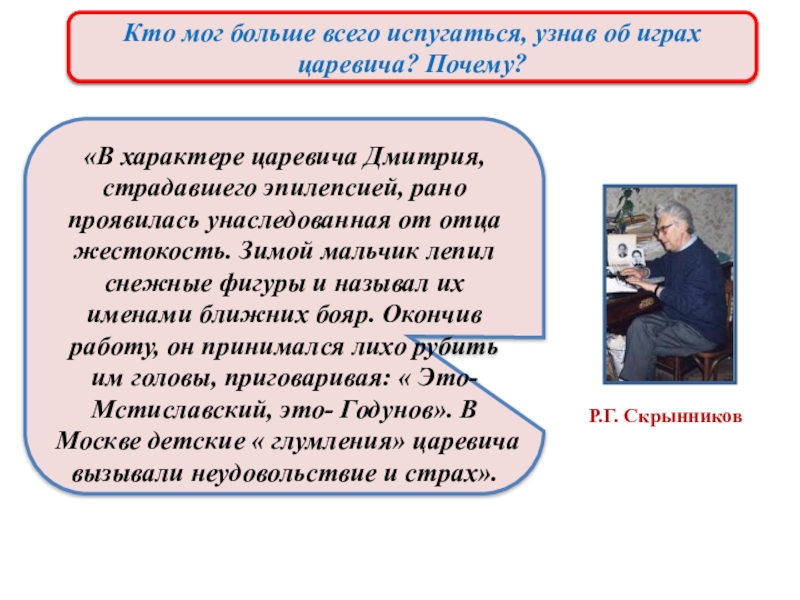 Кто мог больше всего испугаться, узнав об играх царевича? Почему?

«В характере царевича Дмитрия, страдавшего эпилепсией, рано проявилась унаследованная от отца жестокость. Зимой мальчик лепил снежные фигуры и называл их именами ближних бояр. Окончив работу, он принимался лихо рубить им головы, приговаривая: « Это- Мстиславский, это- Годунов». В Москве детские « глумления» царевича вызывали неудовольствие и страх».

Р.Г. Скрынников